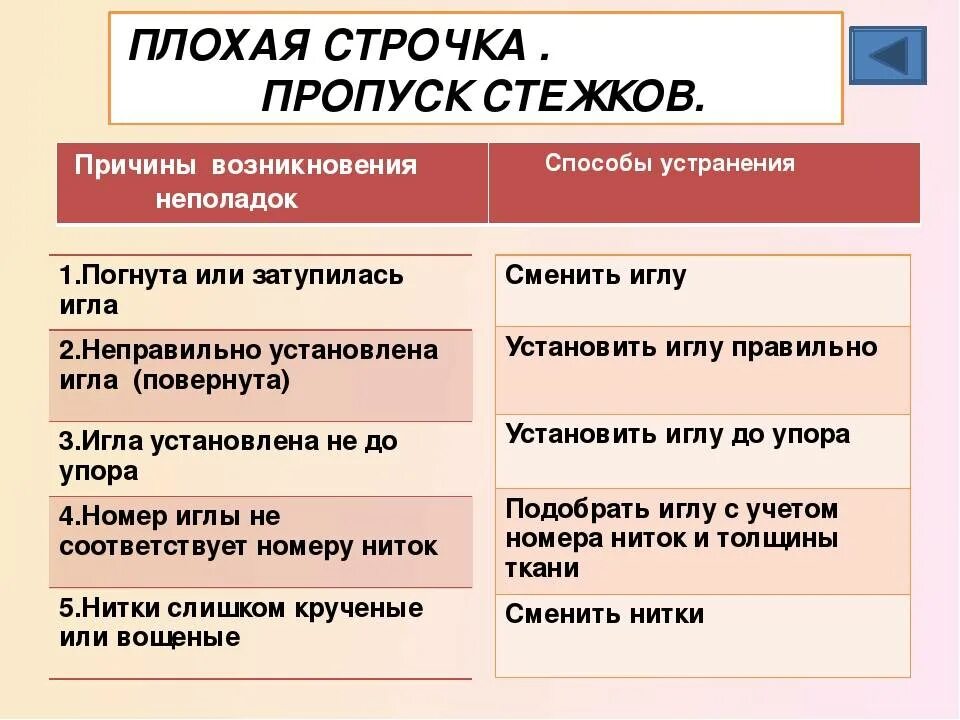 ПЛОХАЯ СТРОЧКА .
ПРОПУСК СТЕЖКОВ.

| Причины возникновения неполадок | Способы устранения |
|---|---|
| 1.Погнута или затупилась игла | Сменить иглу |
| 2.Неправильно установлена игла (повернута) | Установить иглу правильно |
| 3.Игла установлена не до упора | Установить иглу до упора |
| 4.Номер иглы не соответствует номеру ниток | Подобрать иглу с учетом номера ниток и толщины ткани |
| 5.Нитки слишком крученые или вощеные | Сменить нитки |